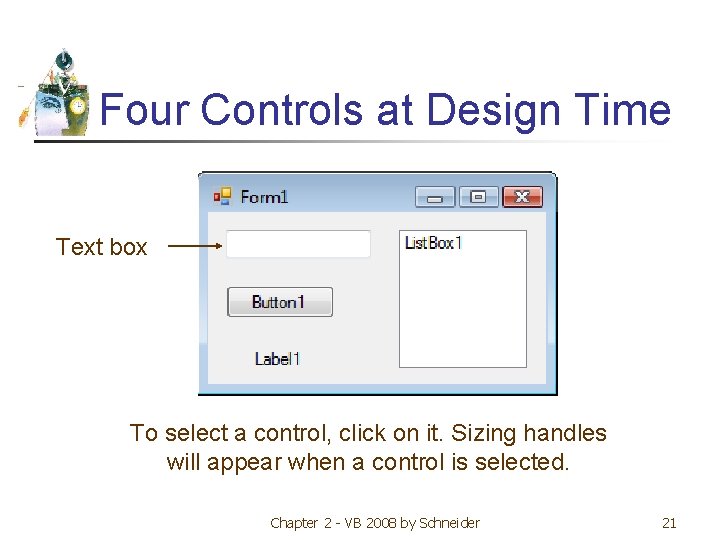 Four Controls at Design Time

Form1

Text box

ListBox1

Button1

Label1

To select a control, click on it. Sizing handles will appear when a control is selected.

Chapter 2 - VB 2008 by Schneider

21